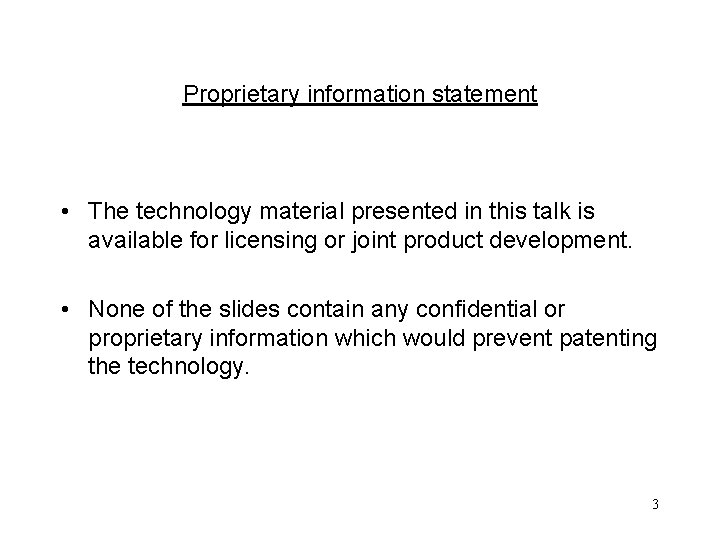 Proprietary information statement

• The technology material presented in this talk is available for licensing or joint product development.

• None of the slides contain any confidential or proprietary information which would prevent patenting the technology.

3